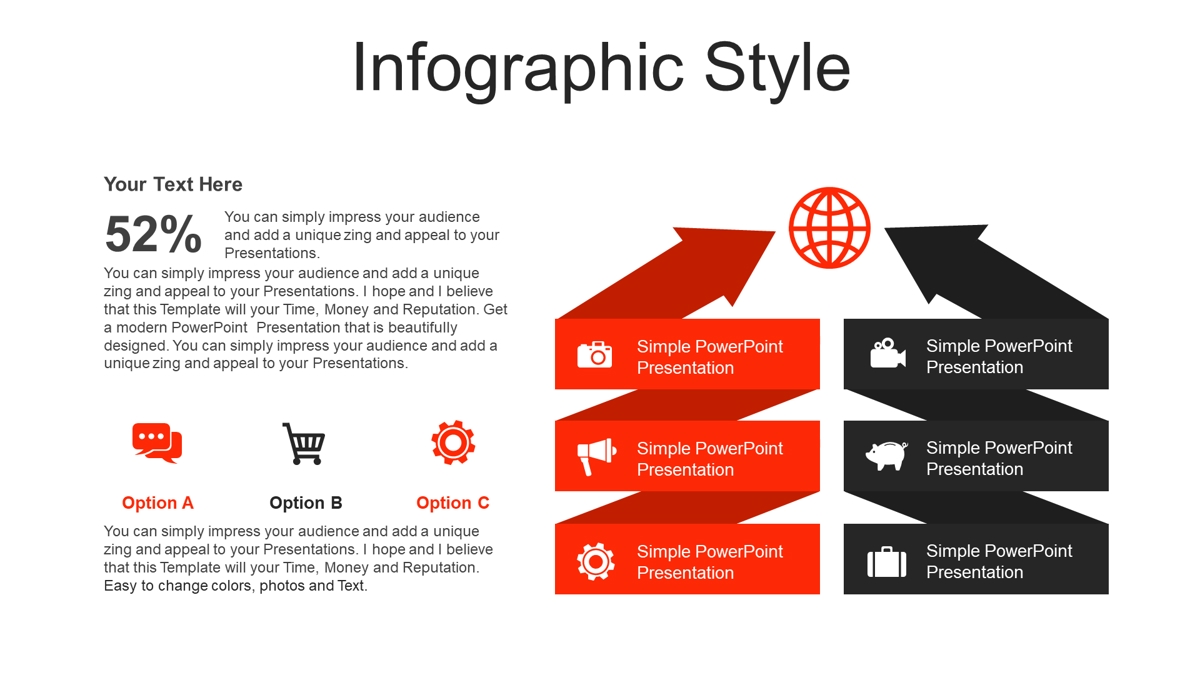 Infographic Style

Your Text Here

52%

You can simply impress your audience and add a unique zing and appeal to your Presentations.

You can simply impress your audience and add a unique zing and appeal to your Presentations. I hope and I believe that this Template will your Time, Money and Reputation. Get a modern PowerPoint Presentation that is beautifully designed. You can simply impress your audience and add a unique zing and appeal to your Presentations.

Option A

Option B

Option C

You can simply impress your audience and add a unique zing and appeal to your Presentations. I hope and I believe that this Template will your Time, Money and Reputation. Easy to change colors, photos and Text.

Simple PowerPoint Presentation

Simple PowerPoint Presentation

Simple PowerPoint Presentation

Simple PowerPoint Presentation

Simple PowerPoint Presentation

Simple PowerPoint Presentation